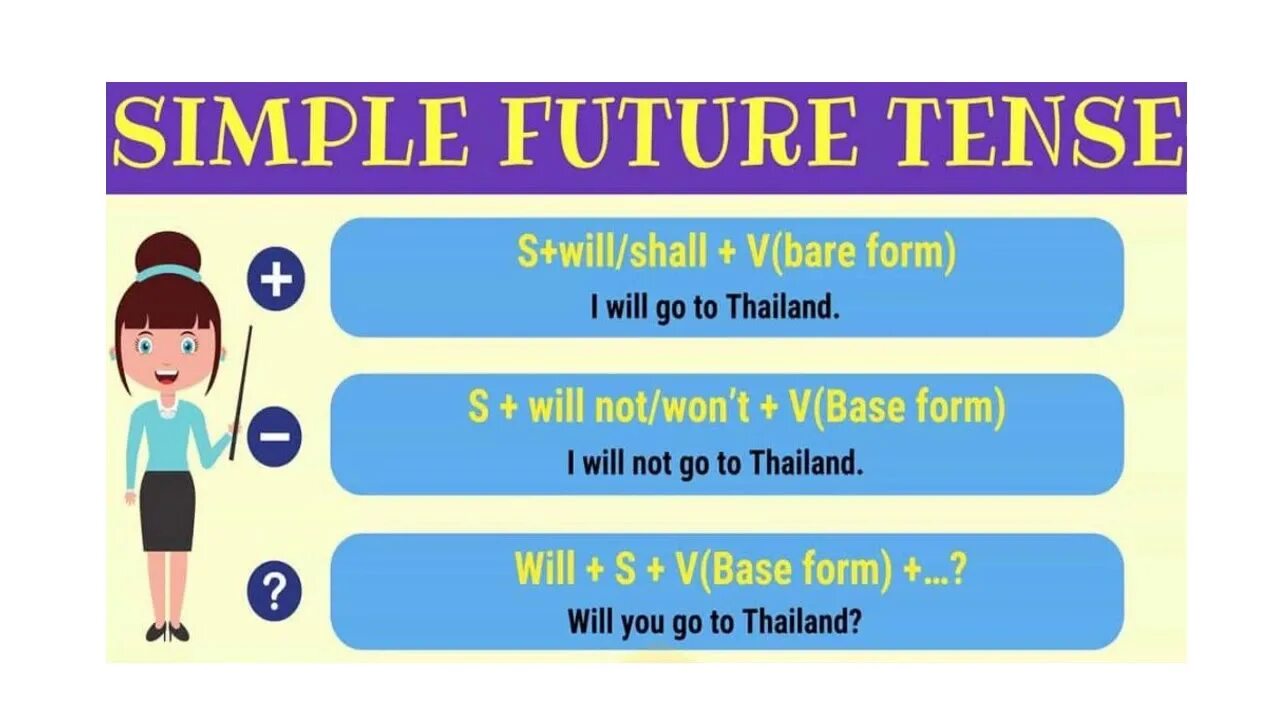 SIMPLE FUTURE TENSE

+

S+will/shall + V(bare form)
I will go to Thailand.

−

S + will not/won't + V(Base form)
I will not go to Thailand.

?

Will + S + V(Base form) +...?
Will you go to Thailand?